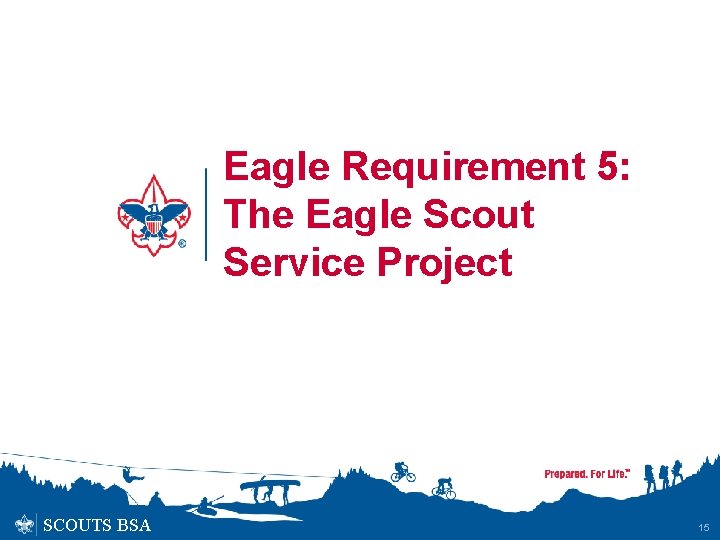 Eagle Requirement 5: The Eagle Scout Service Project

Prepared. For Life.™

SCOUTS BSA

15